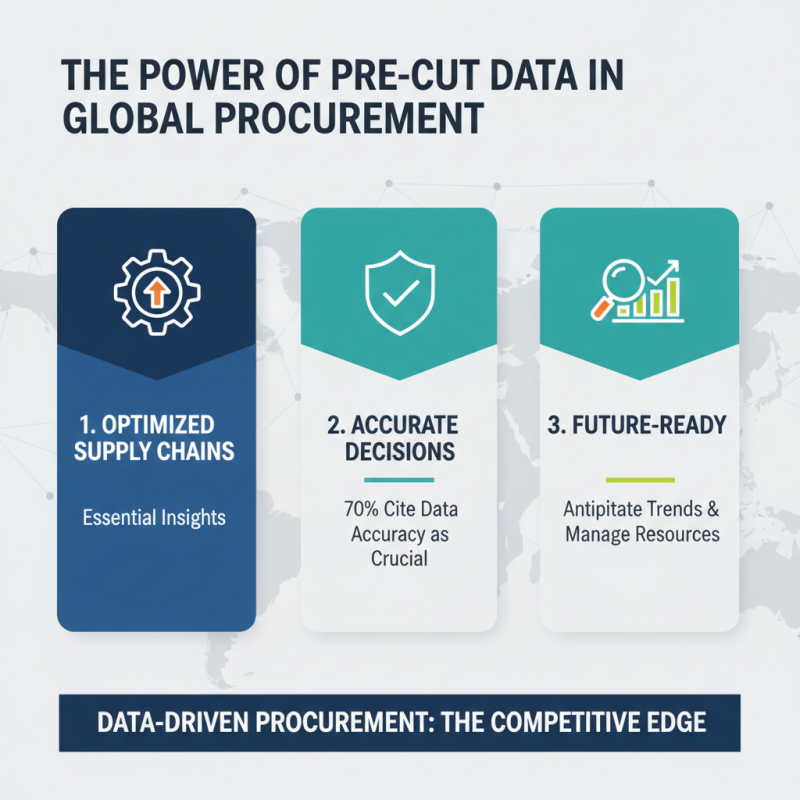 THE POWER OF PRE-CUT DATA IN GLOBAL PROCUREMENT

1. OPTIMIZED SUPPLY CHAINS

Essential Insights

2. ACCURATE DECISIONS

70% Cite Data Accuracy as Crucial

3. FUTURE-READY

Antipitate Trends & Manage Resources

DATA-DRIVEN PROCUREMENT: THE COMPETITIVE EDGE